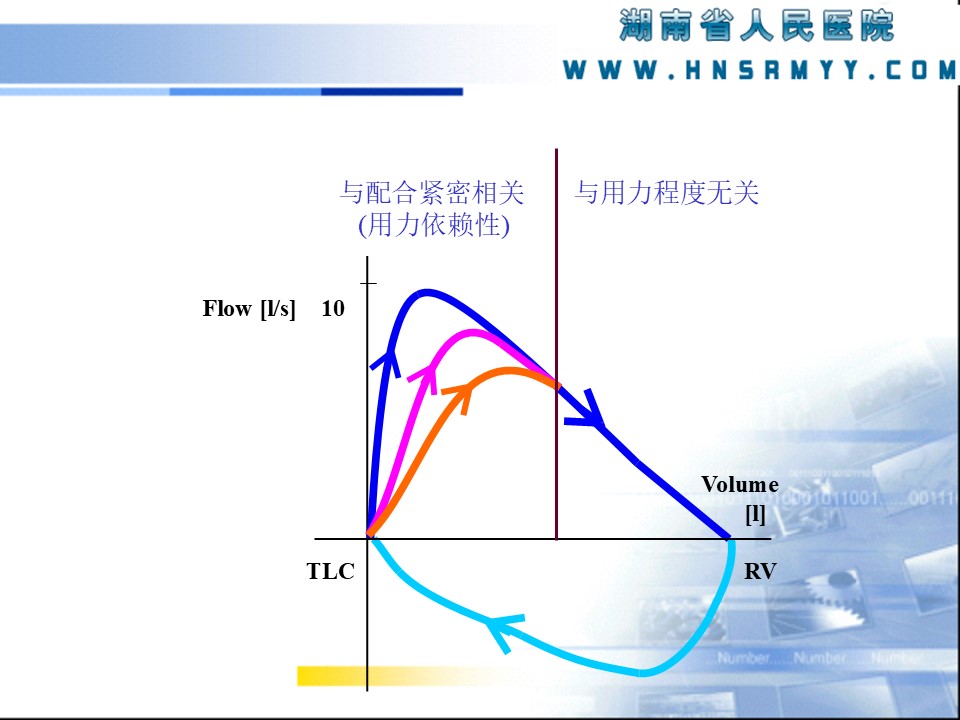 湖南省人民医院
WWW.HNSRMYY.COM

与配合紧密相关
(用力依赖性)

与用力程度无关

Flow [l/s] 10

Volume [l]

TLC

RV